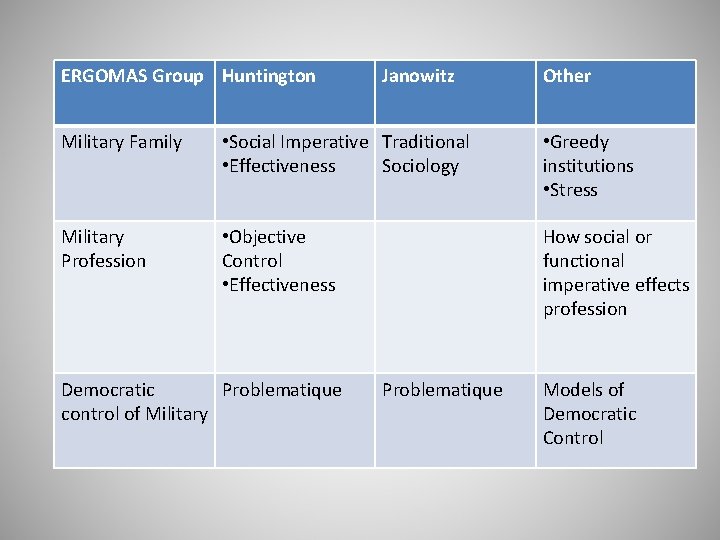 | ERGOMAS Group | Huntington | Janowitz | Other |
|---|---|---|---|
| Military Family | •Social Imperative •Effectiveness | Traditional Sociology | •Greedy institutions •Stress |
| Military Profession | •Objective Control •Effectiveness | | How social or functional imperative effects profession |
| Democratic control of Military | Problematique | Problematique | Models of Democratic Control |